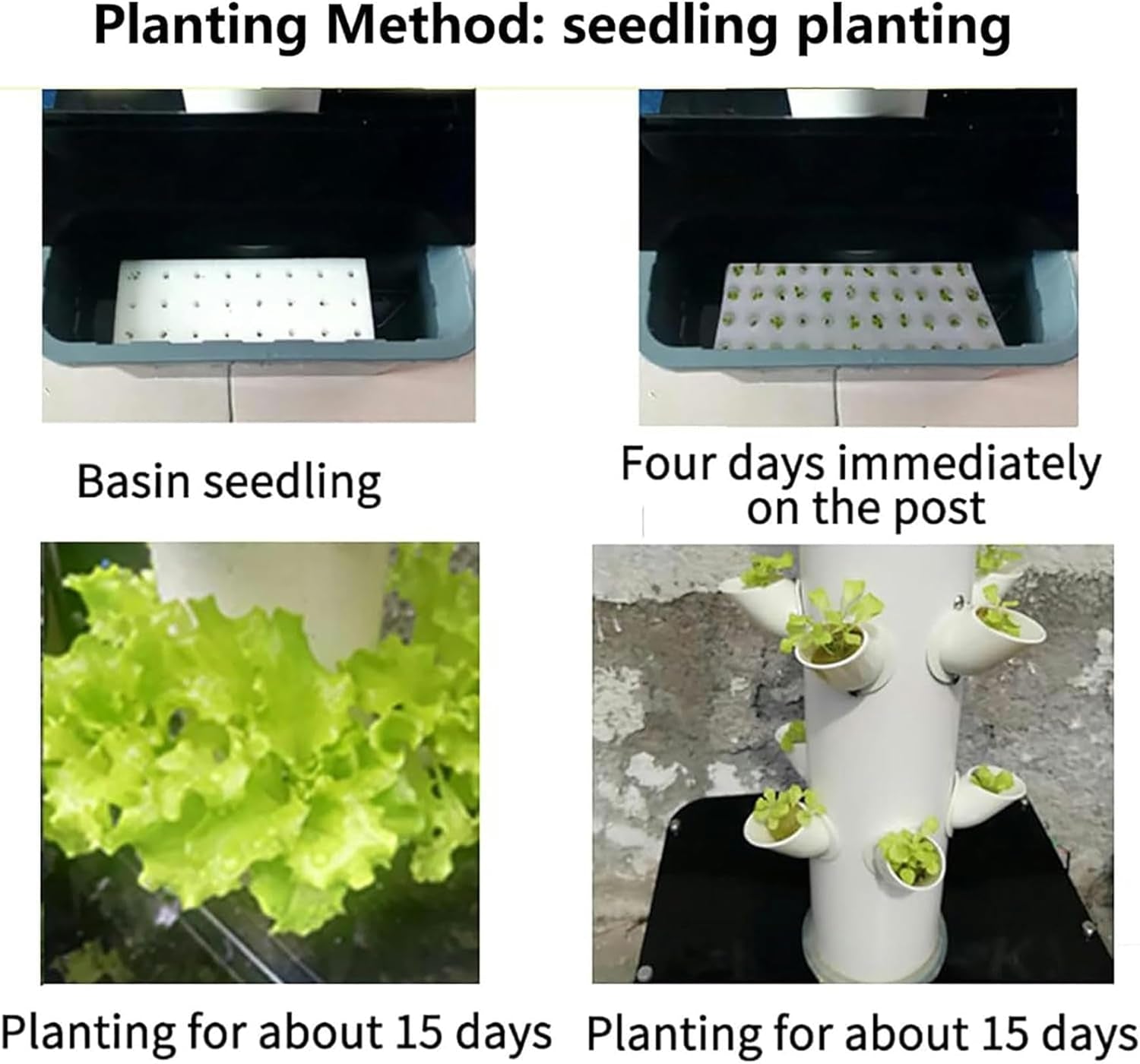 Planting Method: seedling planting

Basin seedling

Four days immediately on the post

Planting for about 15 days

Planting for about 15 days